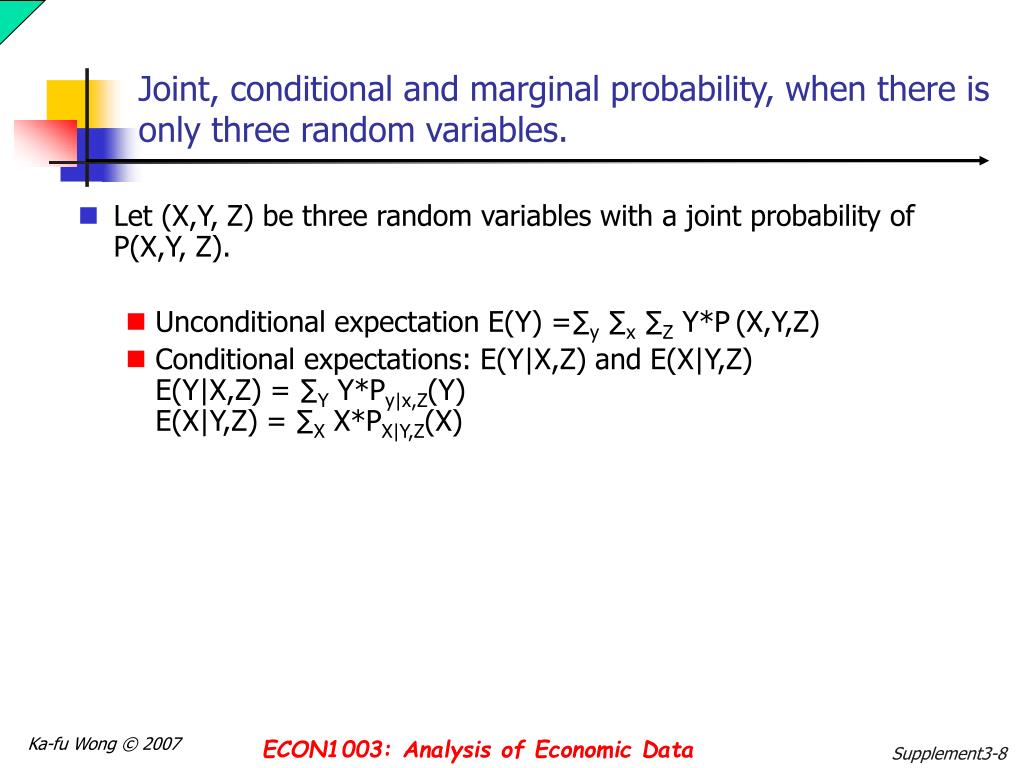 Joint, conditional and marginal probability, when there is only three random variables.

Let (X,Y, Z) be three random variables with a joint probability of P(X,Y, Z).

Unconditional expectation E(Y) =$\sum_y \sum_x \sum_Z$ Y*P (X,Y,Z)

Conditional expectations: E(Y|X,Z) and E(X|Y,Z)
E(Y|X,Z) = $\sum_Y$ Y*$P_{y|x,Z}$(Y)
E(X|Y,Z) = $\sum_X$ X*$P_{X|Y,Z}$(X)

Ka-fu Wong © 2007

ECON1003: Analysis of Economic Data

Supplement3-8